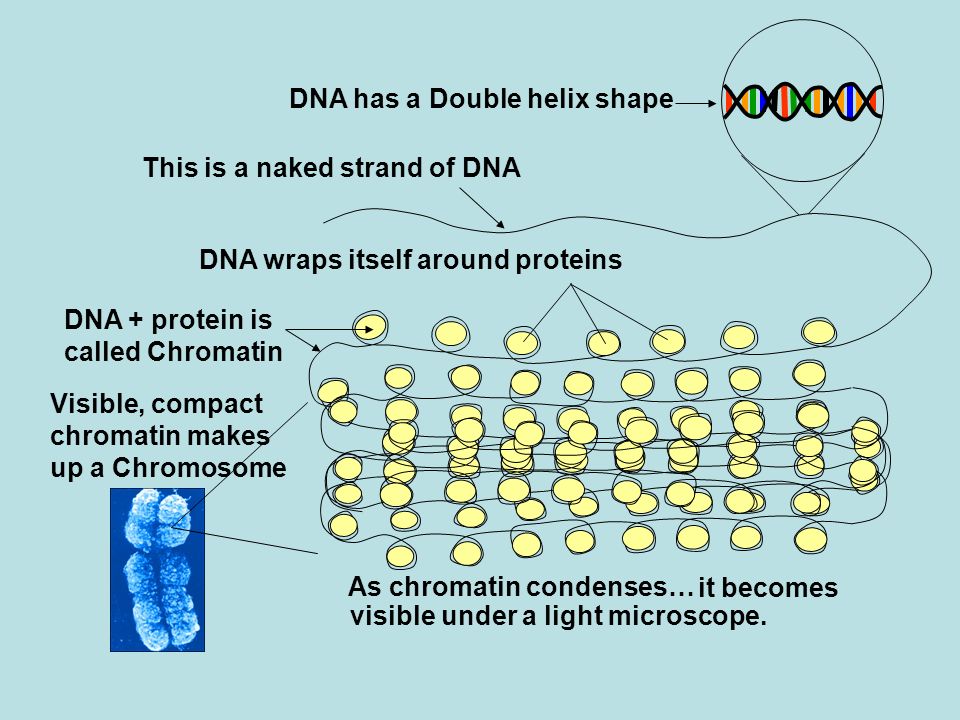 DNA has a Double helix shape

This is a naked strand of DNA

DNA wraps itself around proteins

DNA + protein is called Chromatin

Visible, compact chromatin makes up a Chromosome

As chromatin condenses… it becomes visible under a light microscope.